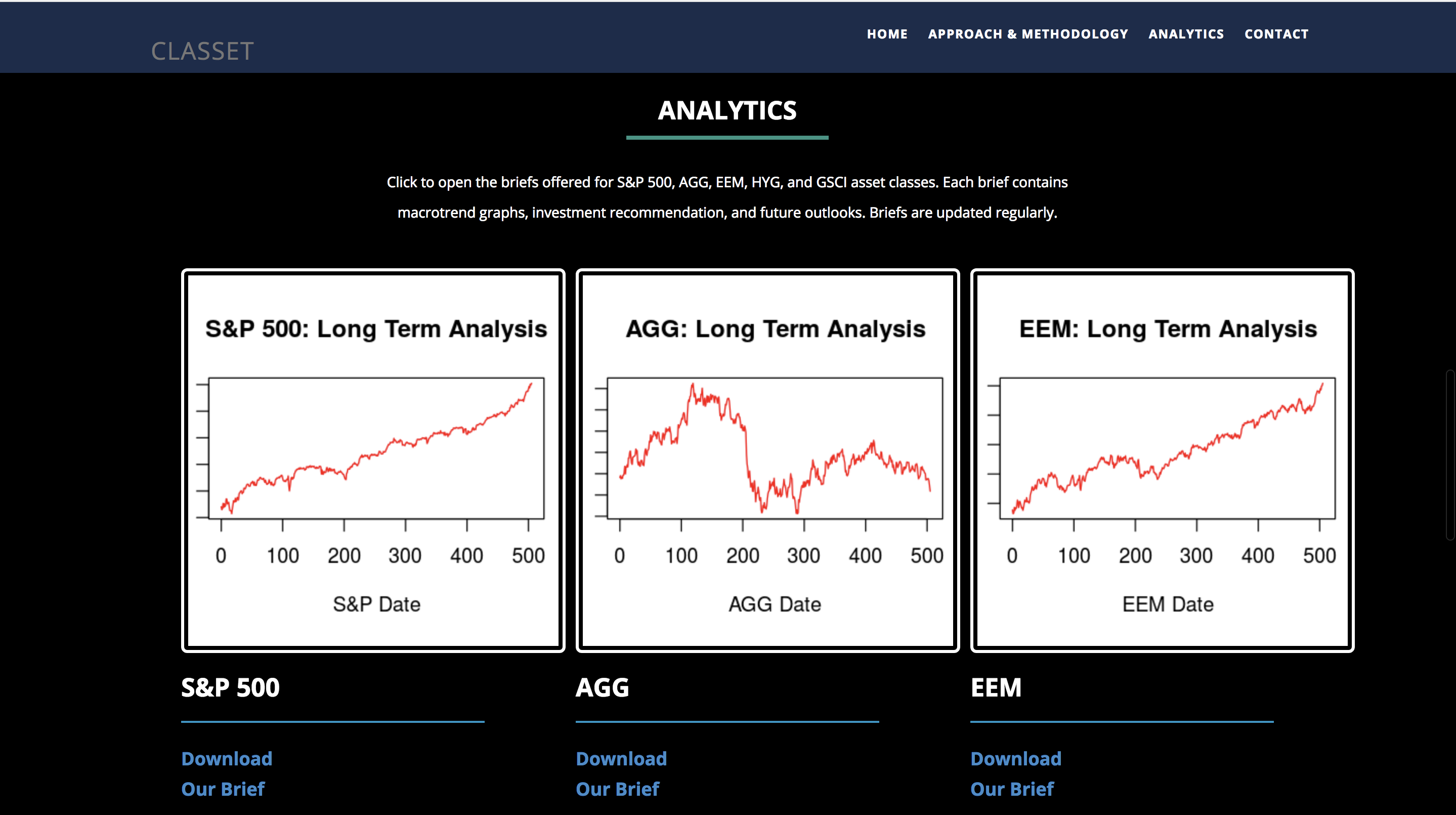 CLASSET

HOME APPROACH & METHODOLOGY ANALYTICS CONTACT

ANALYTICS

Click to open the briefs offered for S&P 500, AGG, EEM, HYG, and GSCI asset classes. Each brief contains macrotrend graphs, investment recommendation, and future outlooks. Briefs are updated regularly.

S&P 500: Long Term Analysis

0 100 200 300 400 500

S&P Date

AGG: Long Term Analysis

0 100 200 300 400 500

AGG Date

EEM: Long Term Analysis

0 100 200 300 400 500

EEM Date

S&P 500

Download
Our Brief

AGG

Download
Our Brief

EEM

Download
Our Brief